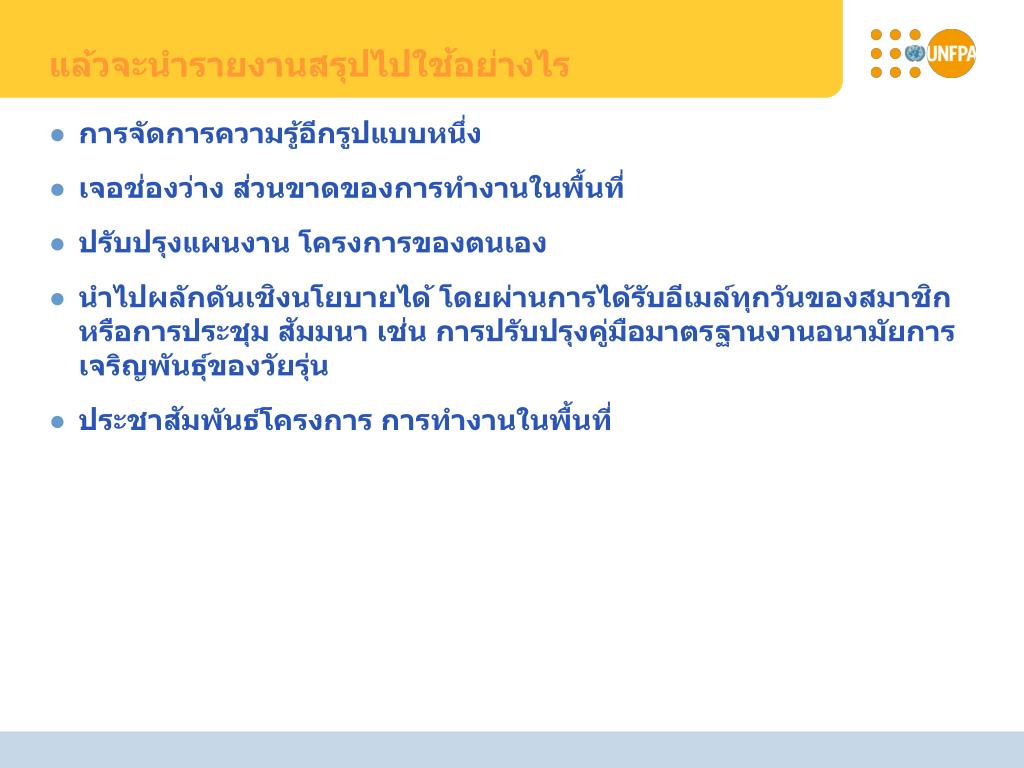 แล้วจะนำรายงานสรุปไปใช้อย่างไร

UNFPA

- การจัดการความรู้อีกรูปแบบหนึ่ง
- เจอช่องว่าง ส่วนขาดของการทำงานในพื้นที่
- ปรับปรุงแผนงาน โครงการของตนเอง
- นำไปผลักดันเชิงนโยบายได้ โดยผ่านการได้รับอีเมล์ทุกวันของสมาชิก หรือการประชุม สัมมนา เช่น การปรับปรุงคู่มือมาตรฐานงานอนามัยการเจริญพันธุ์ของวัยรุ่น
- ประชาสัมพันธ์โครงการ การทำงานในพื้นที่